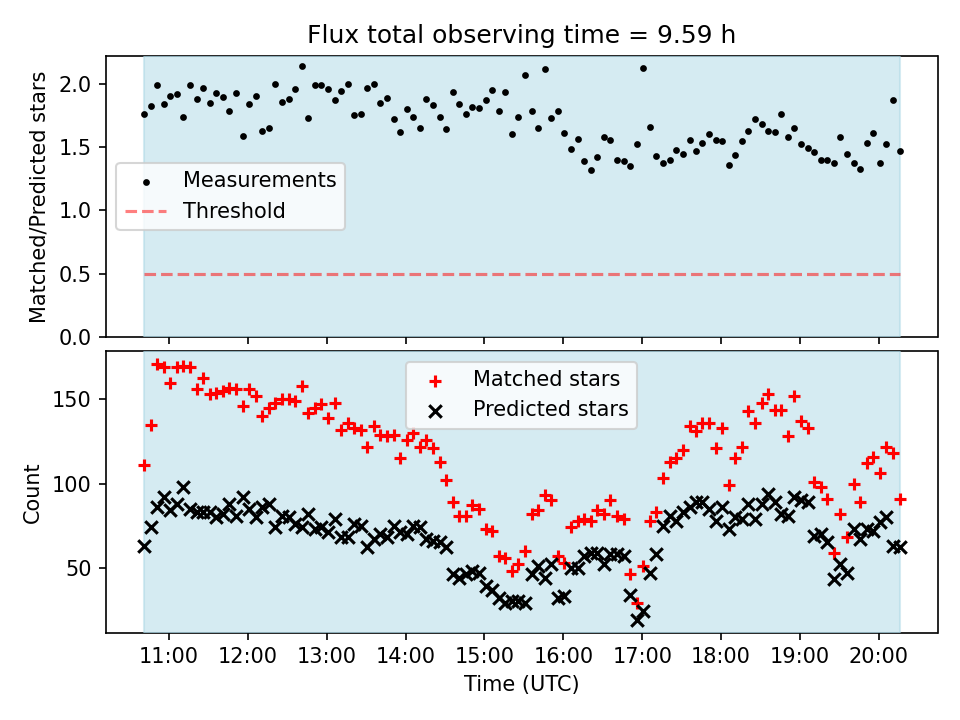 Flux total observing time = 9.59 h

Matched/Predicted stars

2.0
1.5
1.0
0.5
0.0

Measurements
Threshold

Count

150
100
50

Matched stars
Predicted stars

11:00 12:00 13:00 14:00 15:00 16:00 17:00 18:00 19:00 20:00

Time (UTC)